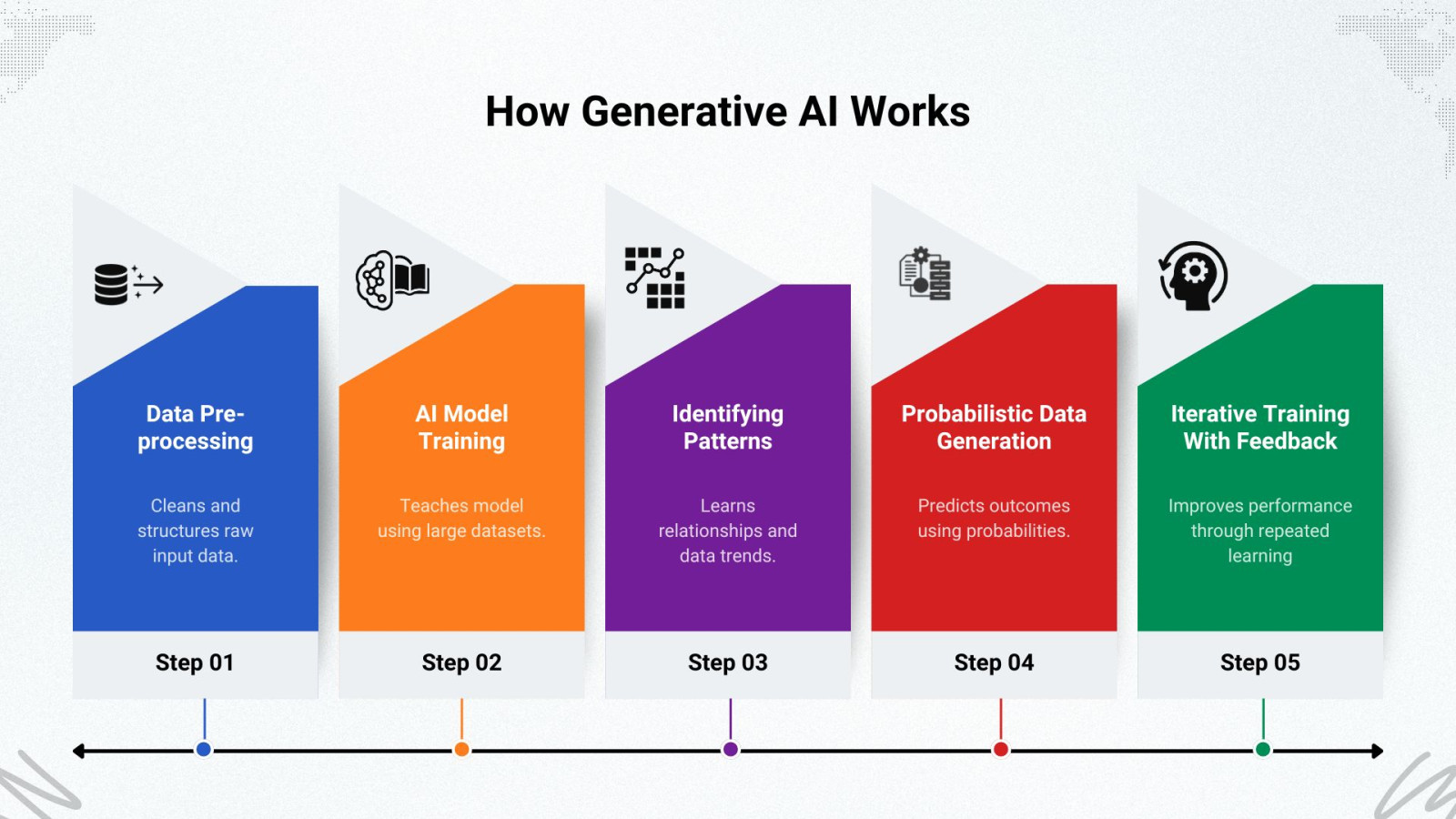 How Generative AI Works

Data Pre-processing

Cleans and structures raw input data.

Step 01

AI Model Training

Teaches model using large datasets.

Step 02

Identifying Patterns

Learns relationships and data trends.

Step 03

Probabilistic Data Generation

Predicts outcomes using probabilities.

Step 04

Iterative Training With Feedback

Improves performance through repeated learning

Step 05